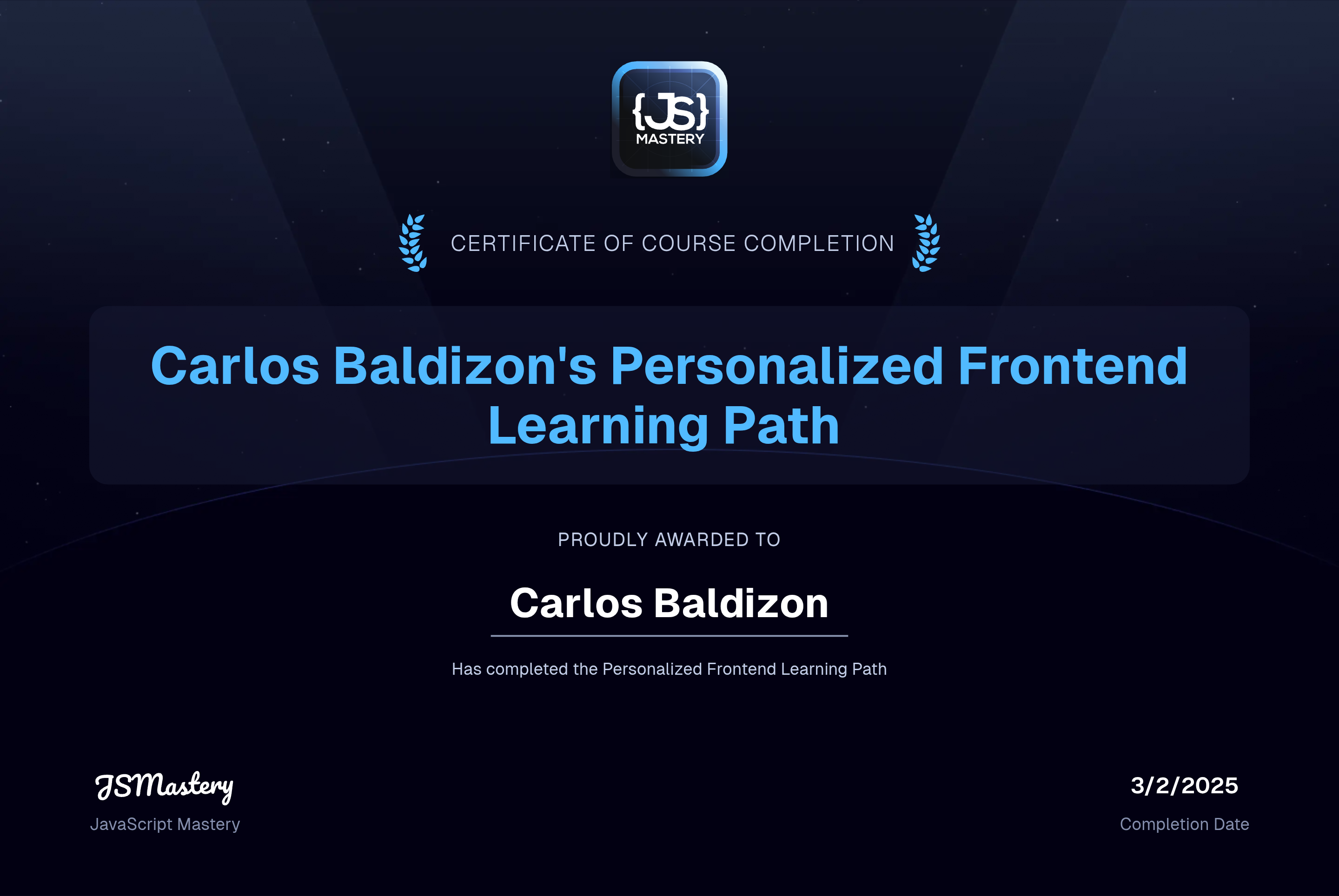 {JS}
MASTERY

CERTIFICATE OF COURSE COMPLETION

Carlos Baldizon's Personalized Frontend Learning Path

PROUDLY AWARDED TO

Carlos Baldizon

Has completed the Personalized Frontend Learning Path

JSMastery
JavaScript Mastery

3/2/2025
Completion Date